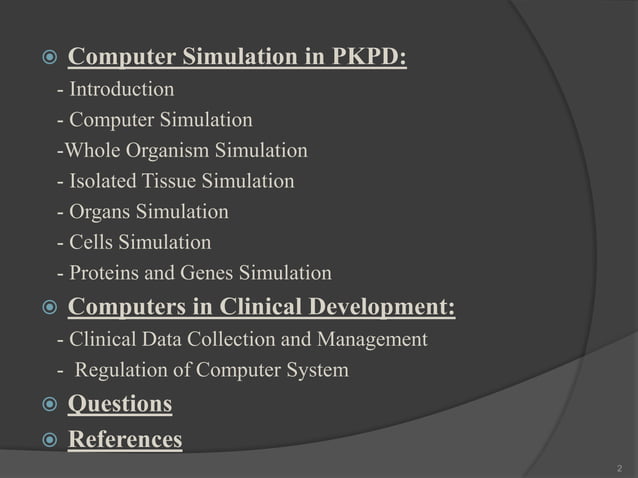 Computer Simulation in PKPD:
- Introduction
- Computer Simulation
-Whole Organism Simulation
- Isolated Tissue Simulation
- Organs Simulation
- Cells Simulation
- Proteins and Genes Simulation

Computers in Clinical Development:
- Clinical Data Collection and Management
- Regulation of Computer System

Questions

References

2